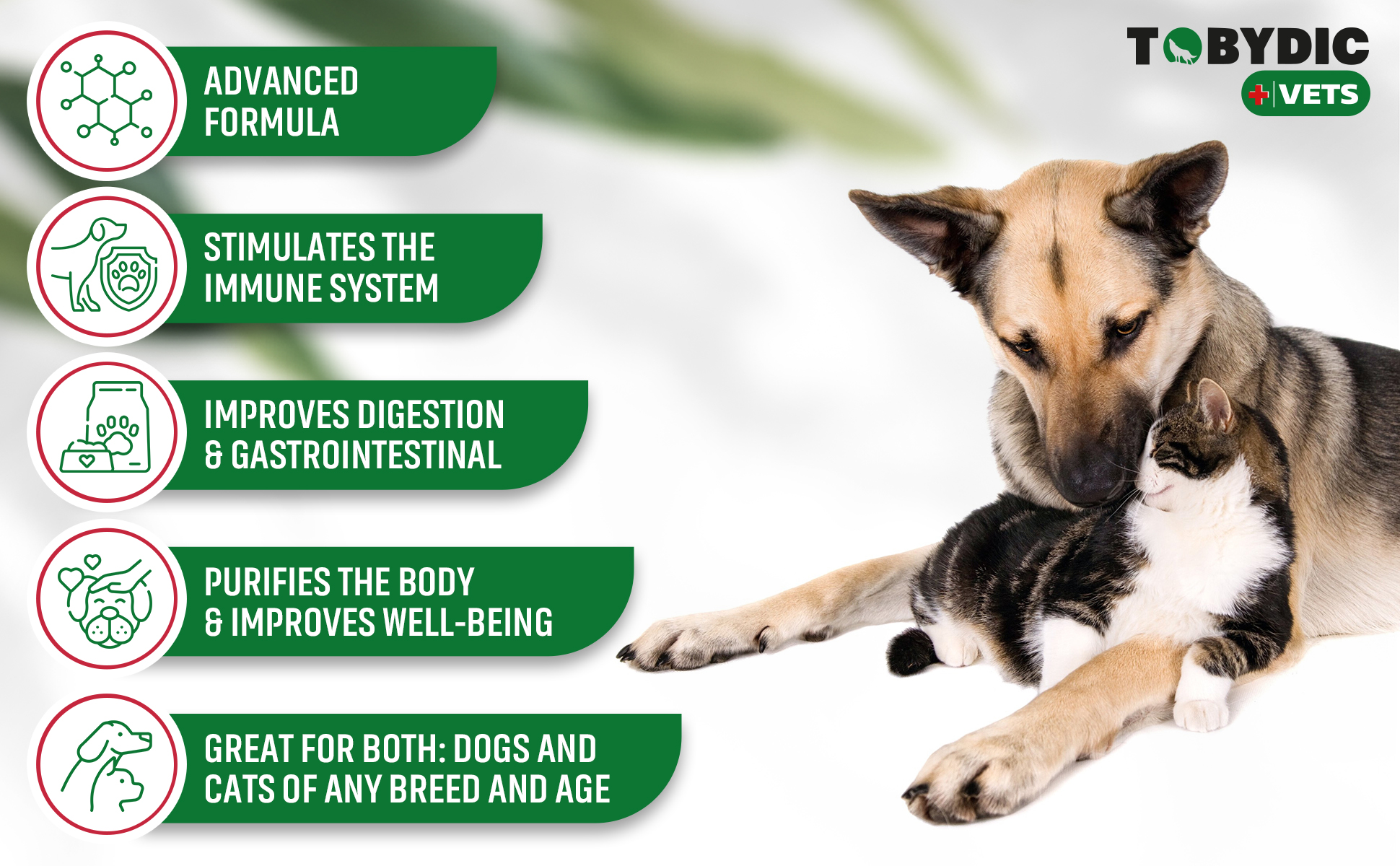 ADVANCED FORMULA

STIMULATES THE IMMUNE SYSTEM

IMPROVES DIGESTION & GASTROINTESTINAL

PURIFIES THE BODY & IMPROVES WELL-BEING

GREAT FOR BOTH: DOGS AND CATS OF ANY BREED AND AGE

TOBYDIC
VETS